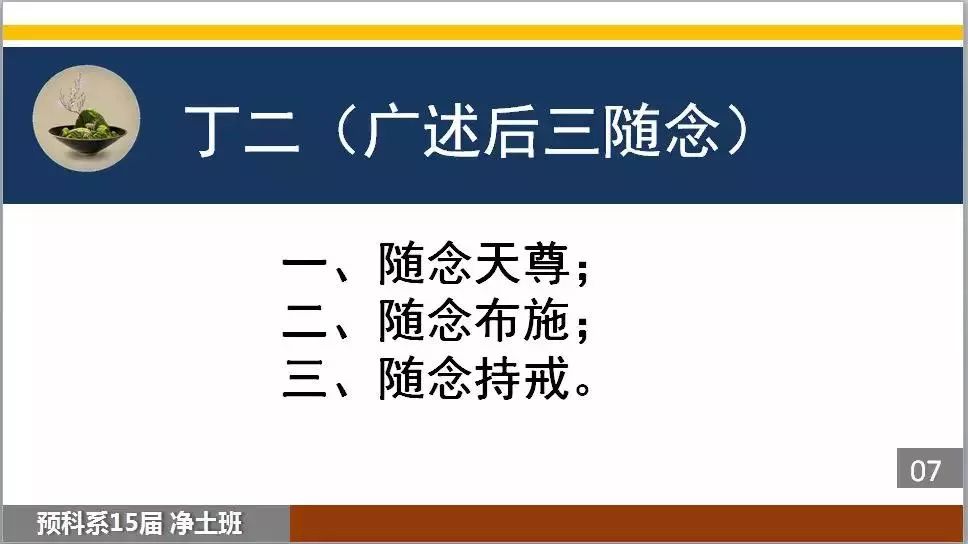 丁二（广述后三随念）

一、随念天尊；
二、随念布施；
三、随念持戒。

07

预科系15届 净土班